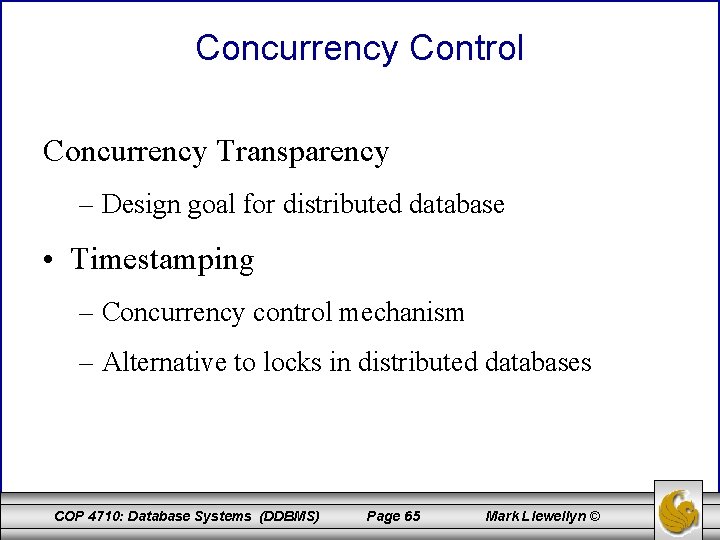 Concurrency Control

Concurrency Transparency

– Design goal for distributed database

• Timestamping

– Concurrency control mechanism

– Alternative to locks in distributed databases

COP 4710: Database Systems (DDBMS) Page 65 Mark Llewellyn ©